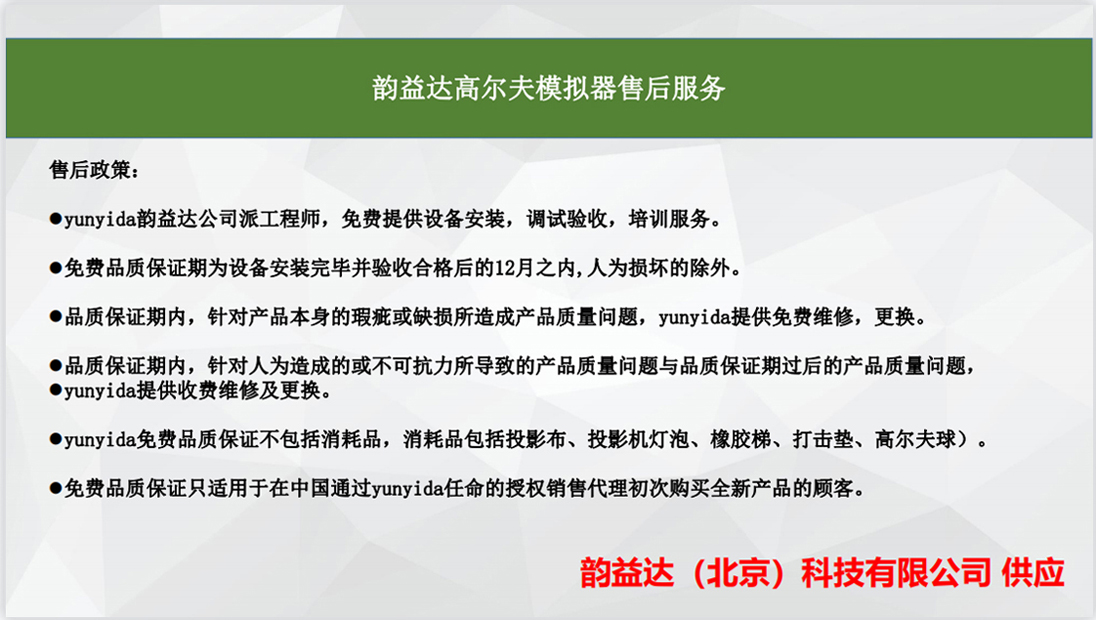 韵益达高尔夫模拟器售后服务

售后政策：

●yunyida韵益达公司派工程师，免费提供设备安装，调试验收，培训服务。

●免费品质保证期为设备安装完毕并验收合格后的12月之内,人为损坏的除外。

●品质保证期内，针对产品本身的瑕疵或缺损所造成产品质量问题，yunyida提供免费维修，更换。

●品质保证期内，针对人为造成的或不可抗力所导致的产品质量问题与品质保证期过后的产品质量问题，
●yunyida提供收费维修及更换。

●yunyida免费品质保证不包括消耗品，消耗品包括投影布、投影机灯泡、橡胶梯、打击垫、高尔夫球）。

●免费品质保证只适用于在中国通过yunyida任命的授权销售代理初次购买全新产品的顾客。

韵益达（北京）科技有限公司 供应